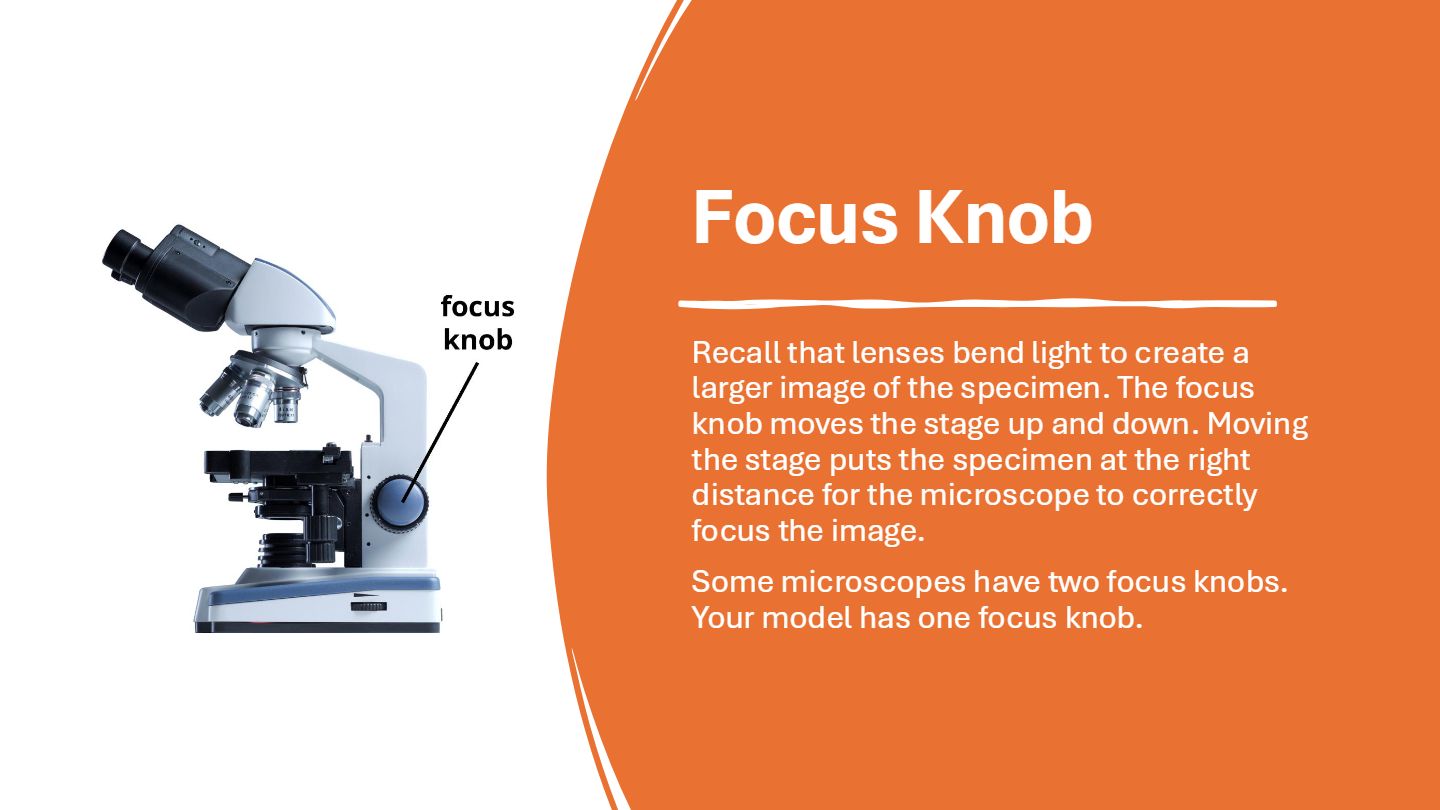 focus knob

Focus Knob

Recall that lenses bend light to create a larger image of the specimen. The focus knob moves the stage up and down. Moving the stage puts the specimen at the right distance for the microscope to correctly focus the image.

Some microscopes have two focus knobs. Your model has one focus knob.